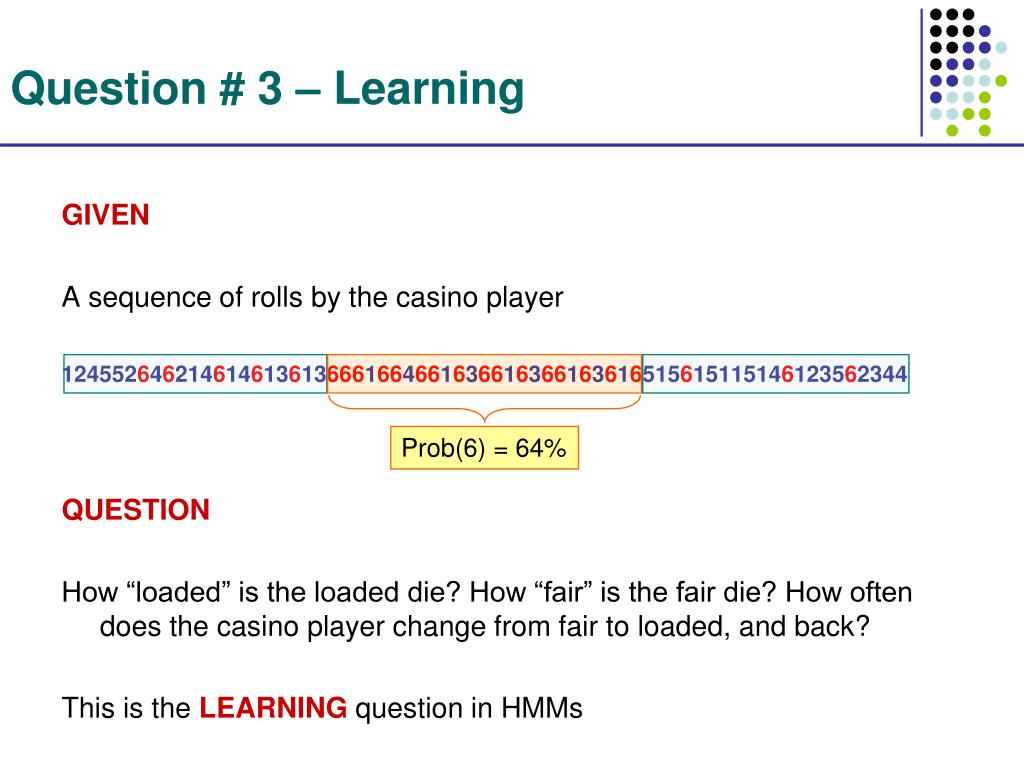 Question # 3 – Learning

GIVEN

A sequence of rolls by the casino player

1245526462146146136136661664661636616366163616515615115146123562344

Prob(6) = 64%

QUESTION

How “loaded” is the loaded die? How “fair” is the fair die? How often does the casino player change from fair to loaded, and back?

This is the LEARNING question in HMMs